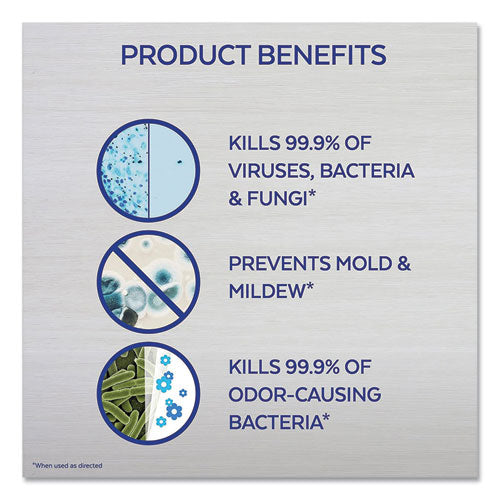 PRODUCT BENEFITS

KILLS 99.9% OF VIRUSES, BACTERIA & FUNGI*

PREVENTS MOLD & MILDEW*

KILLS 99.9% OF ODOR-CAUSING BACTERIA*

*When used as directed